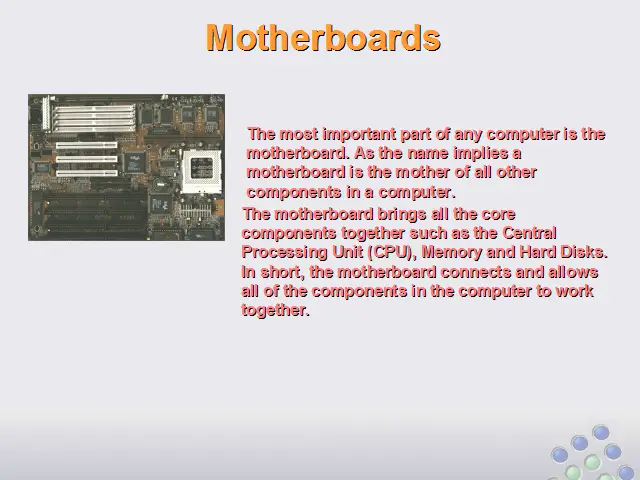 Motherboards

The most important part of any computer is the motherboard. As the name implies a motherboard is the mother of all other components in a computer.

The motherboard brings all the core components together such as the Central Processing Unit (CPU), Memory and Hard Disks. In short, the motherboard connects and allows all of the components in the computer to work together.